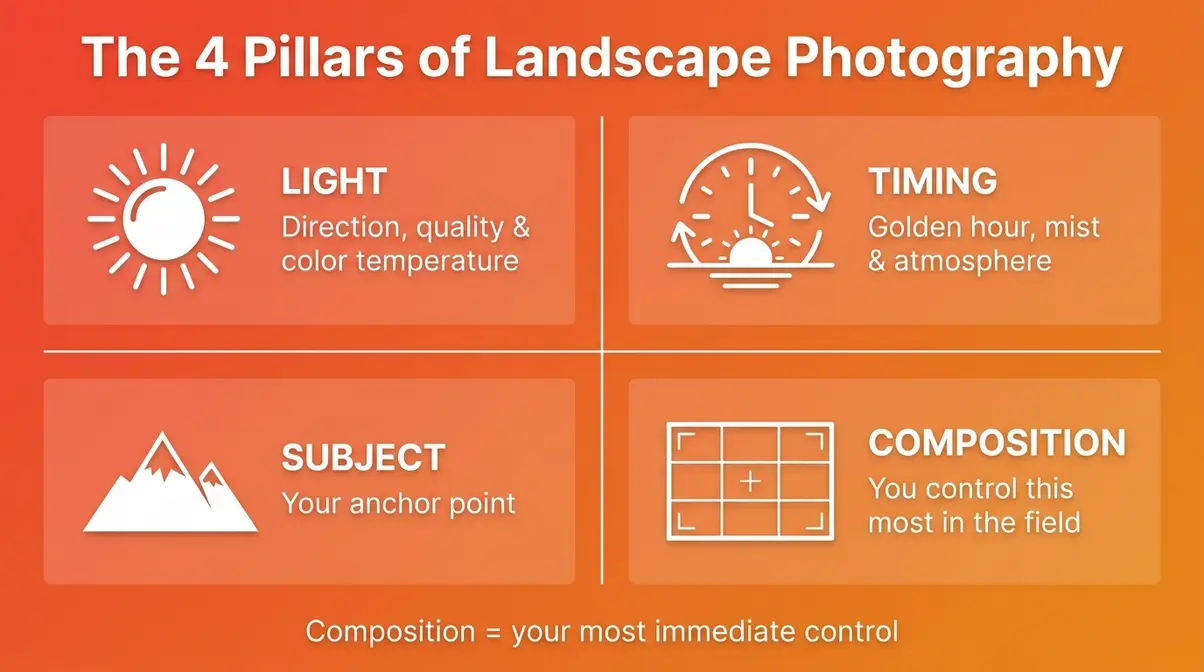 The 4 Pillars of Landscape Photography

LIGHT
Direction, quality & color temperature

TIMING
Golden hour, mist & atmosphere

SUBJECT
Your anchor point

COMPOSITION
You control this most in the field

Composition = your most immediate control